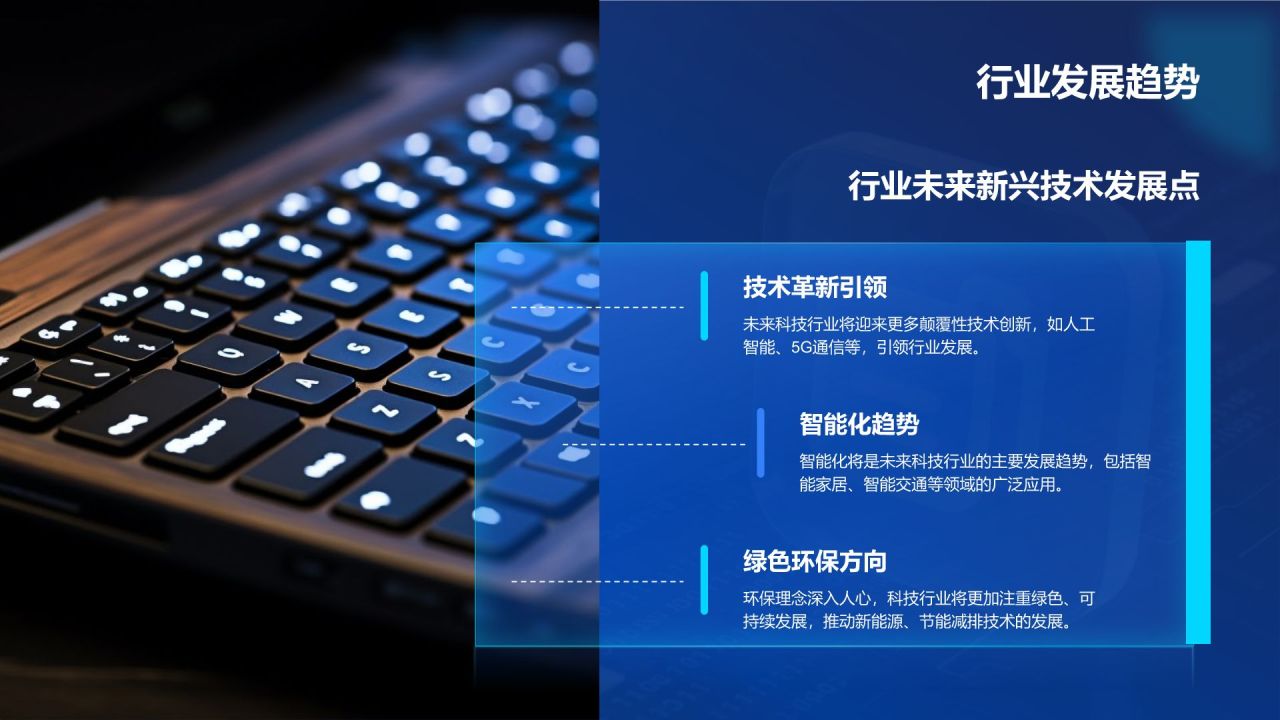 行业发展趋势

行业未来新兴技术发展点

技术革新引领

未来科技行业将迎来更多颠覆性技术创新，如人工智能、5G通信等，引领行业发展。

智能化趋势

智能化将是未来科技行业的主要发展趋势，包括智能家居、智能交通等领域的广泛应用。

绿色环保方向

环保理念深入人心，科技行业将更加注重绿色、可持续发展，推动新能源、节能减排技术的发展。